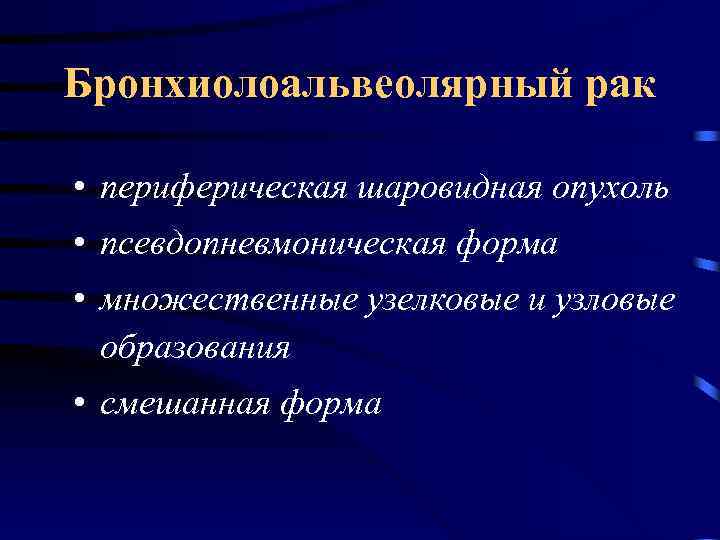 Бронхиолоальвеолярный рак

• периферическая шаровидная опухоль
• псевдопневмоническая форма
• множественные узелковые и узловые образования
• смешанная форма